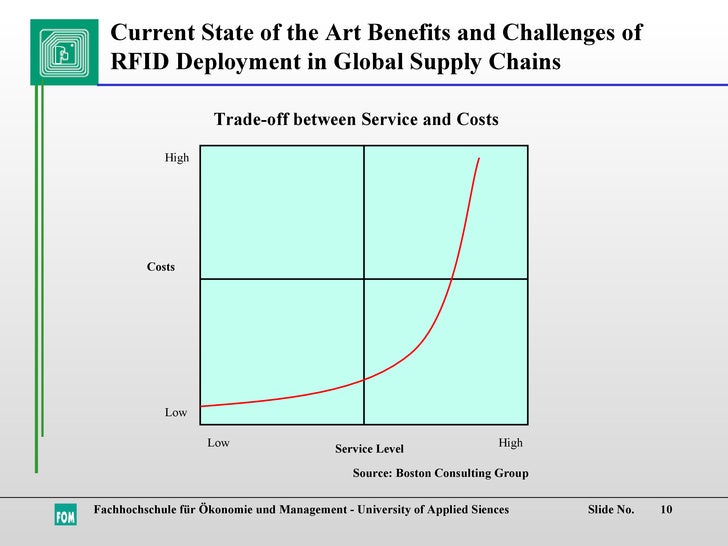 Current State of the Art Benefits and Challenges of RFID Deployment in Global Supply Chains

Trade-off between Service and Costs

High

Costs

Low

Low

Service Level

High

Source: Boston Consulting Group

FOM

Fachhochschule für Ökonomie und Management - University of Applied Siences

Slide No. 10